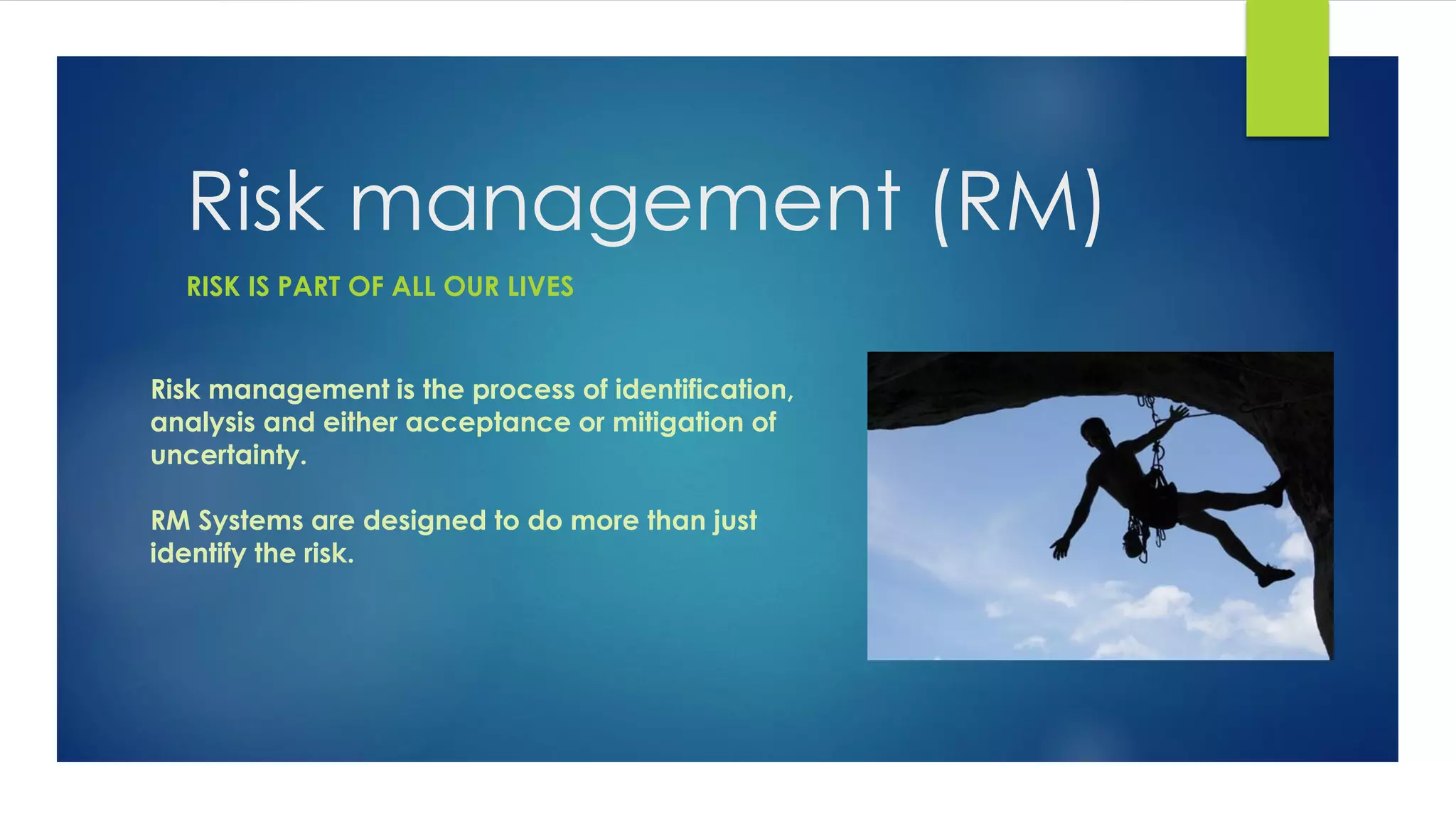 Risk management (RM)

RISK IS PART OF ALL OUR LIVES

Risk management is the process of identification, analysis and either acceptance or mitigation of uncertainty.

RM Systems are designed to do more than just identify the risk.